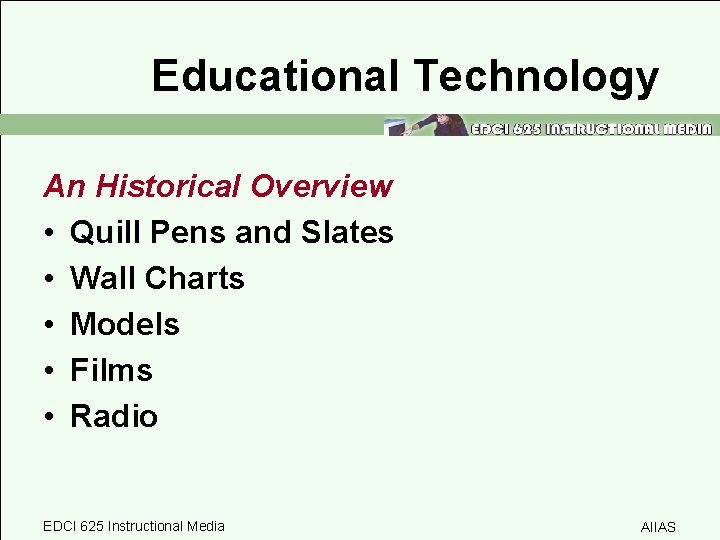 Educational Technology

EDCI 625 INSTRUCTIONAL MEDIA

An Historical Overview

• Quill Pens and Slates
• Wall Charts
• Models
• Films
• Radio

EDCI 625 Instructional Media

AIIAS